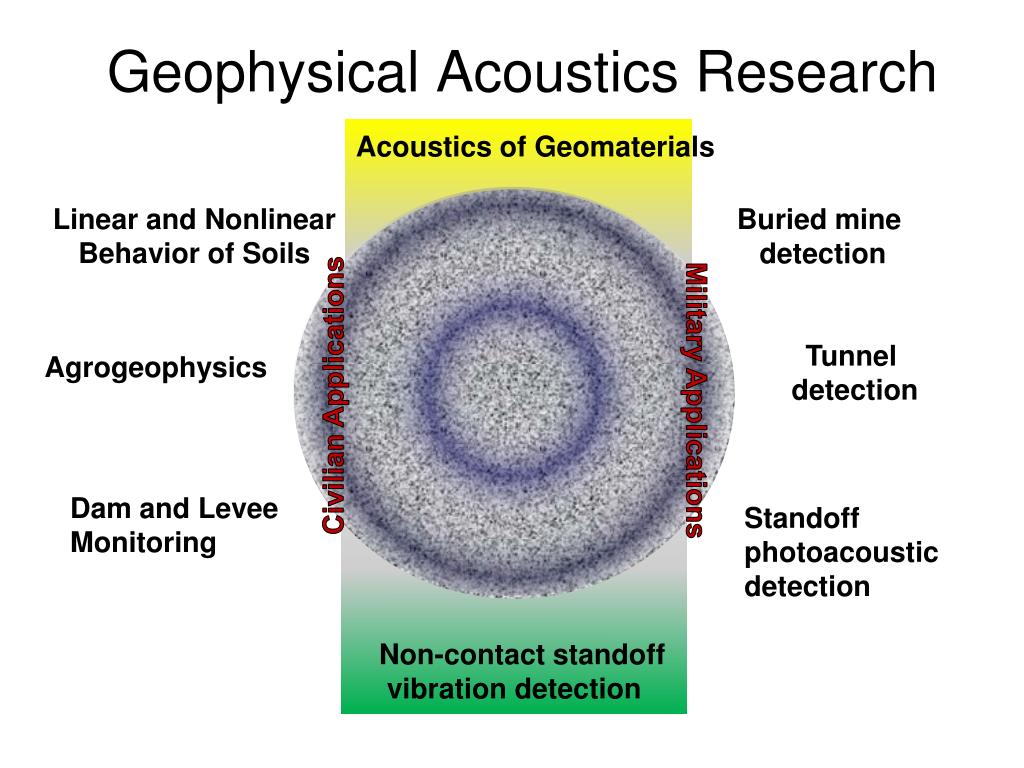 Geophysical Acoustics Research

Acoustics of Geomaterials

Linear and Nonlinear Behavior of Soils

Agrogeophysics

Dam and Levee Monitoring

Civilian Applications

Military Applications

Buried mine detection

Tunnel detection

Standoff photoacoustic detection

Non-contact standoff vibration detection